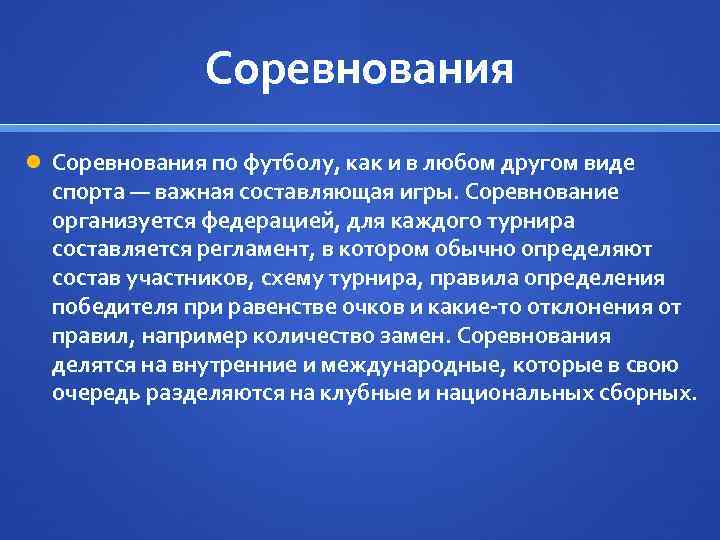 Соревнования

Соревнования по футболу, как и в любом другом виде спорта — важная составляющая игры. Соревнование организуется федерацией, для каждого турнира составляется регламент, в котором обычно определяют состав участников, схему турнира, правила определения победителя при равенстве очков и какие-то отклонения от правил, например количество замен. Соревнования делятся на внутренние и международные, которые в свою очередь разделяются на клубные и национальных сборных.